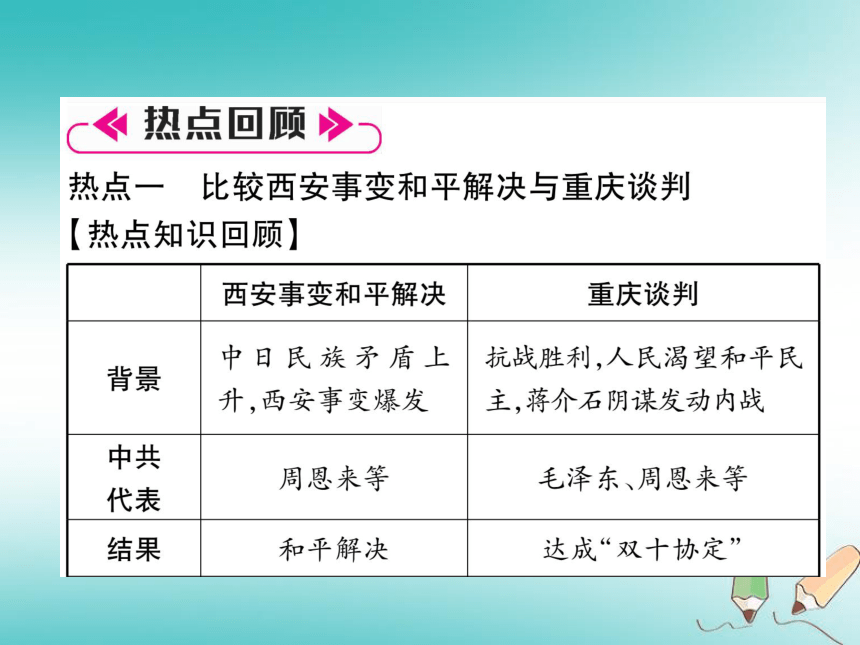 热点回顾

热点一　比较西安事变和平解决与重庆谈判

【热点知识回顾】

| | 西安事变和平解决 | 重庆谈判 |
|---|---|---|
| 背景 | 中日民族矛盾上升,西安事变爆发 | 抗战胜利,人民渴望和平民主,蒋介石阴谋发动内战 |
| 中共代表 | 周恩来等 | 毛泽东、周恩来等 |
| 结果 | 和平解决 | 达成“双十协定” |